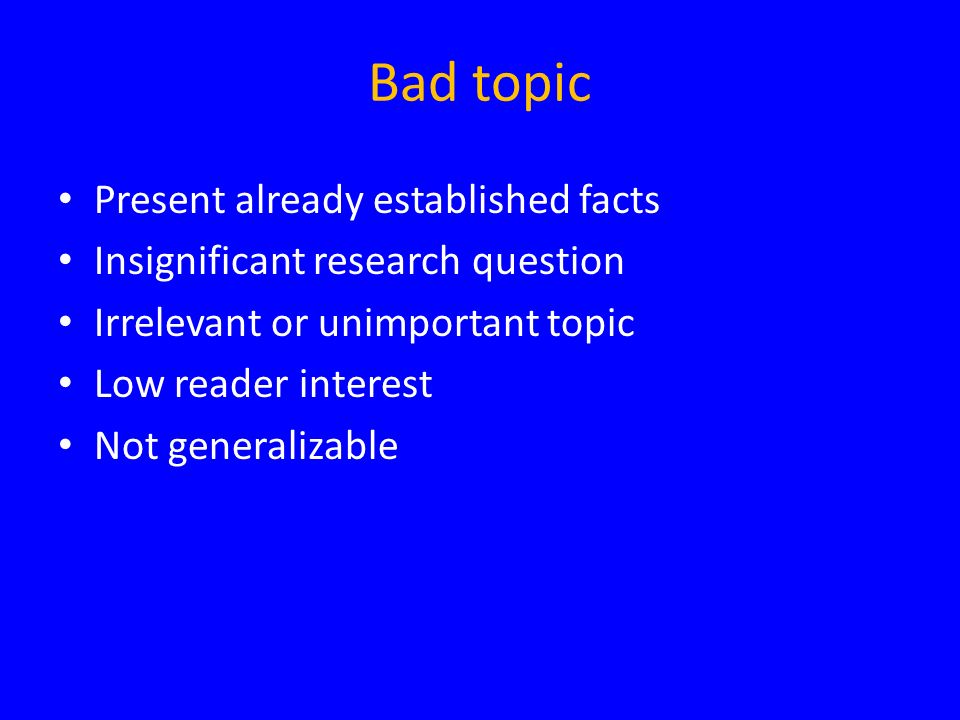 Bad topic

• Present already established facts
• Insignificant research question
• Irrelevant or unimportant topic
• Low reader interest
• Not generalizable